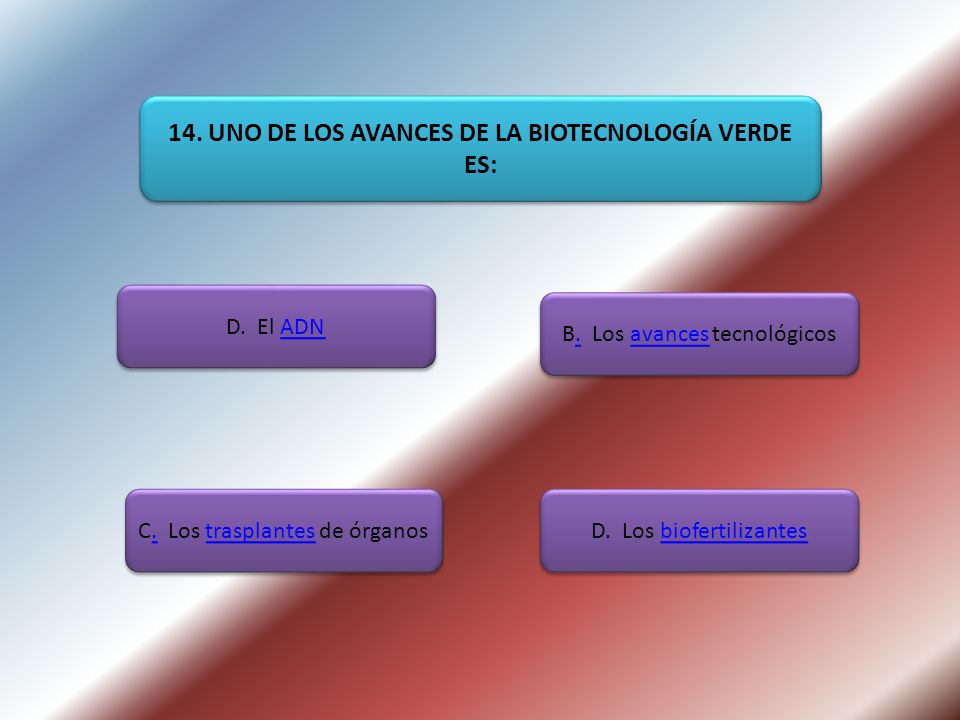 14. UNO DE LOS AVANCES DE LA BIOTECNOLOGÍA VERDE ES:

D. El ADN

B. Los avances tecnológicos

C. Los trasplantes de órganos

D. Los biofertilizantes